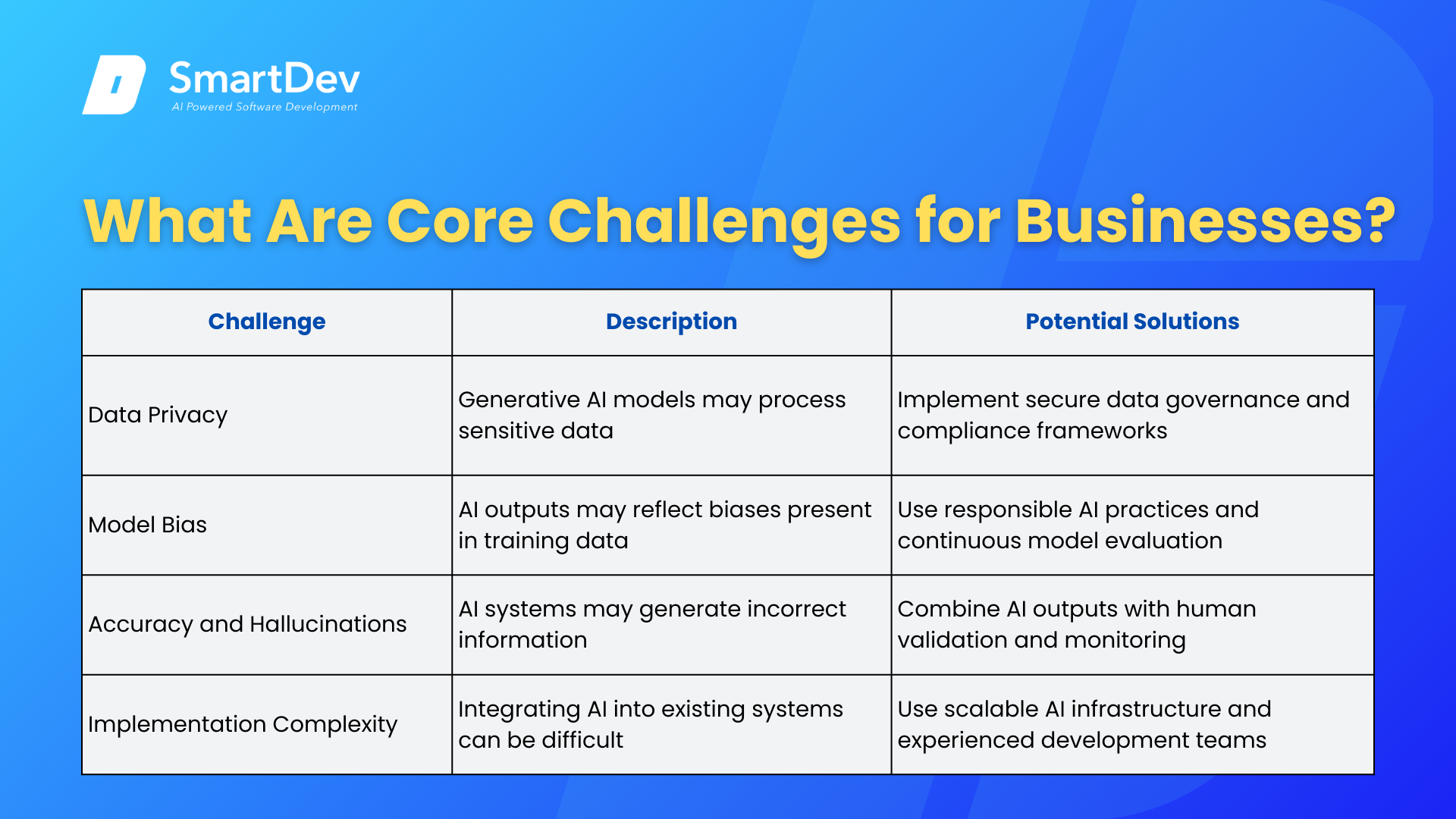 SmartDev
AI Powered Software Development

What Are Core Challenges for Businesses?

| Challenge | Description | Potential Solutions |
|---|---|---|
| Data Privacy | Generative AI models may process sensitive data | Implement secure data governance and compliance frameworks |
| Model Bias | AI outputs may reflect biases present in training data | Use responsible AI practices and continuous model evaluation |
| Accuracy and Hallucinations | AI systems may generate incorrect information | Combine AI outputs with human validation and monitoring |
| Implementation Complexity | Integrating AI into existing systems can be difficult | Use scalable AI infrastructure and experienced development teams |